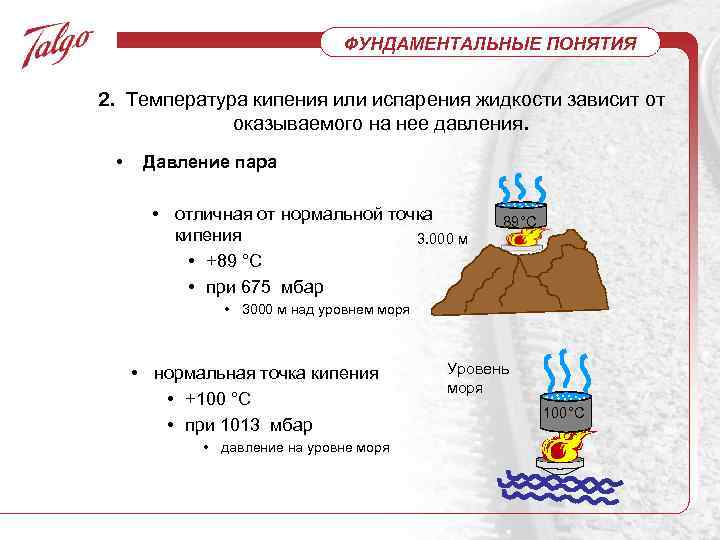 Talgo

ФУНДАМЕНТАЛЬНЫЕ ПОНЯТИЯ

2. Температура кипения или испарения жидкости зависит от оказываемого на нее давления.

• Давление пара

• отличная от нормальной точка кипения
• +89 °C
• при 675 мбар
• 3000 м над уровнем моря

89°C

3.000 м

• нормальная точка кипения
• +100 °C
• при 1013 мбар
• давление на уровне моря

Уровень моря

100°C